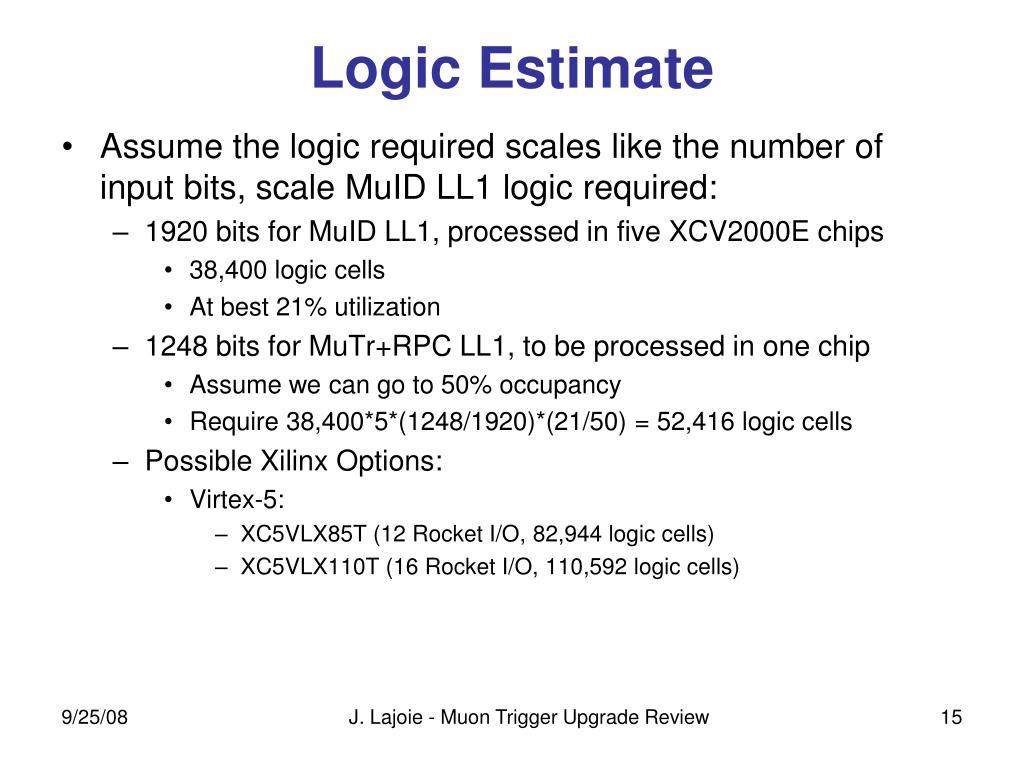 Logic Estimate

• Assume the logic required scales like the number of input bits, scale MuID LL1 logic required:
  – 1920 bits for MuID LL1, processed in five XCV2000E chips
    • 38,400 logic cells
    • At best 21% utilization
  – 1248 bits for MuTr+RPC LL1, to be processed in one chip
    • Assume we can go to 50% occupancy
    • Require 38,400*5*(1248/1920)*(21/50) = 52,416 logic cells
  – Possible Xilinx Options:
    • Virtex-5:
      – XC5VLX85T (12 Rocket I/O, 82,944 logic cells)
      – XC5VLX110T (16 Rocket I/O, 110,592 logic cells)

9/25/08

J. Lajoie - Muon Trigger Upgrade Review

15